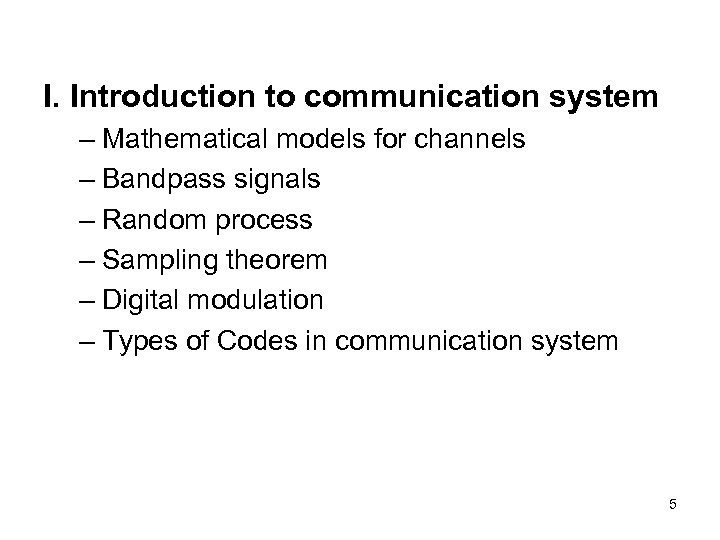 I. Introduction to communication system

– Mathematical models for channels
– Bandpass signals
– Random process
– Sampling theorem
– Digital modulation
– Types of Codes in communication system

5